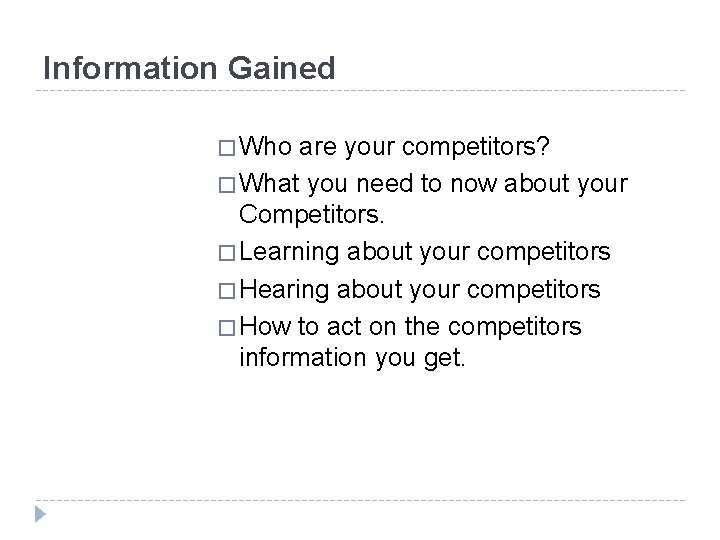 Information Gained

□ Who are your competitors?
□ What you need to now about your Competitors.
□ Learning about your competitors
□ Hearing about your competitors
□ How to act on the competitors information you get.